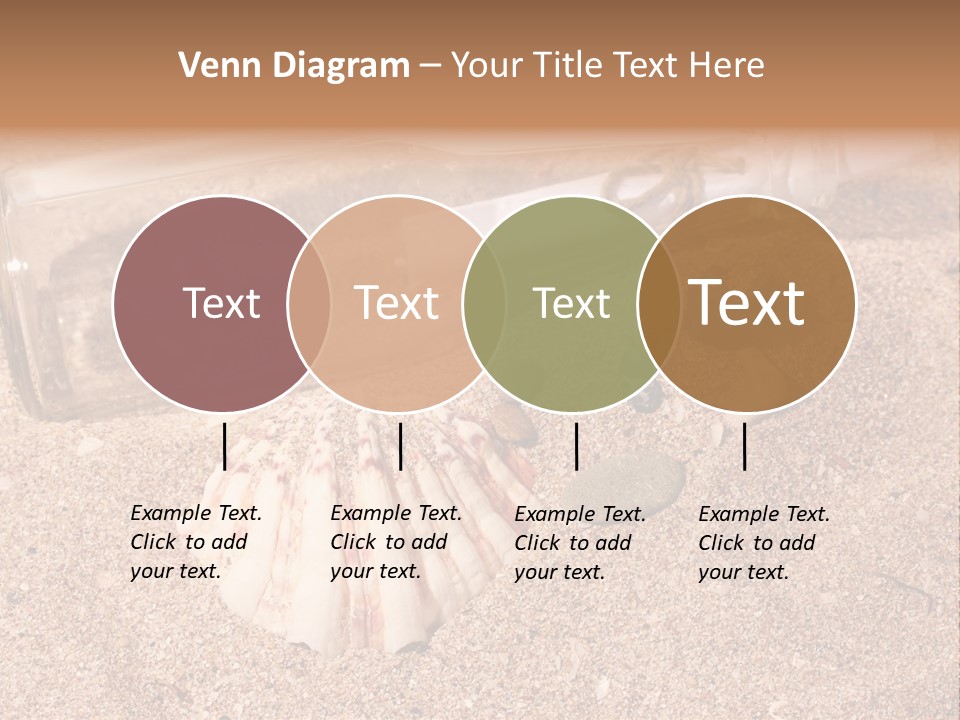 Venn Diagram – Your Title Text Here

Text

Text

Text

Text

Example Text. Click to add your text.

Example Text. Click to add your text.

Example Text. Click to add your text.

Example Text. Click to add your text.